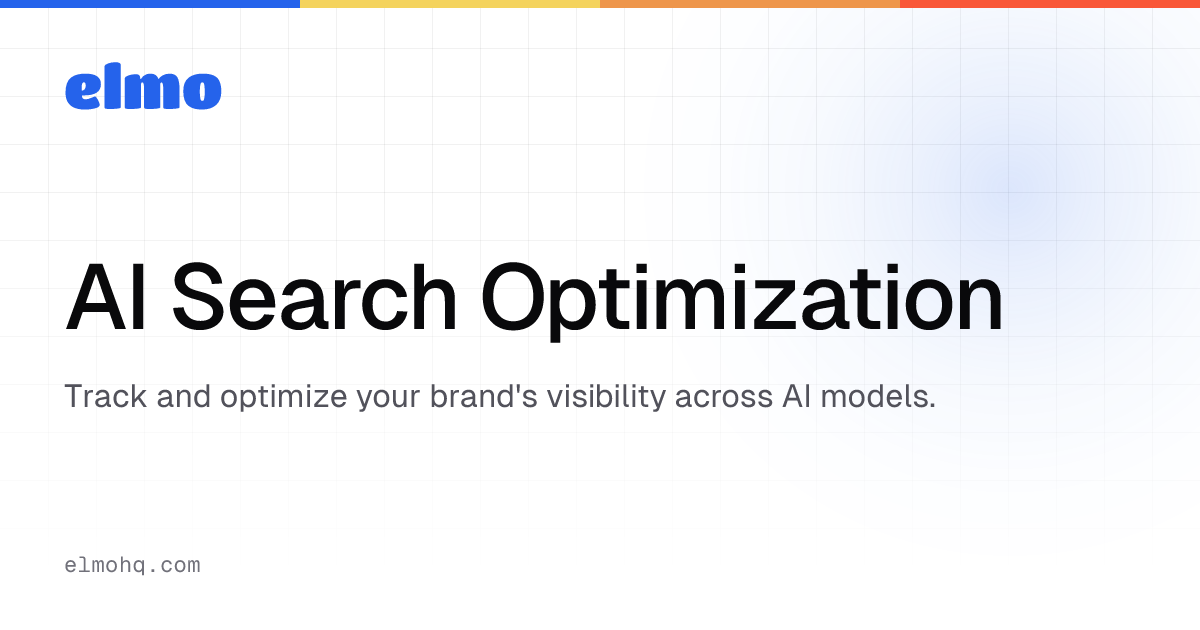 elmo

AI Search Optimization

Track and optimize your brand's visibility across AI models.

elmohq.com